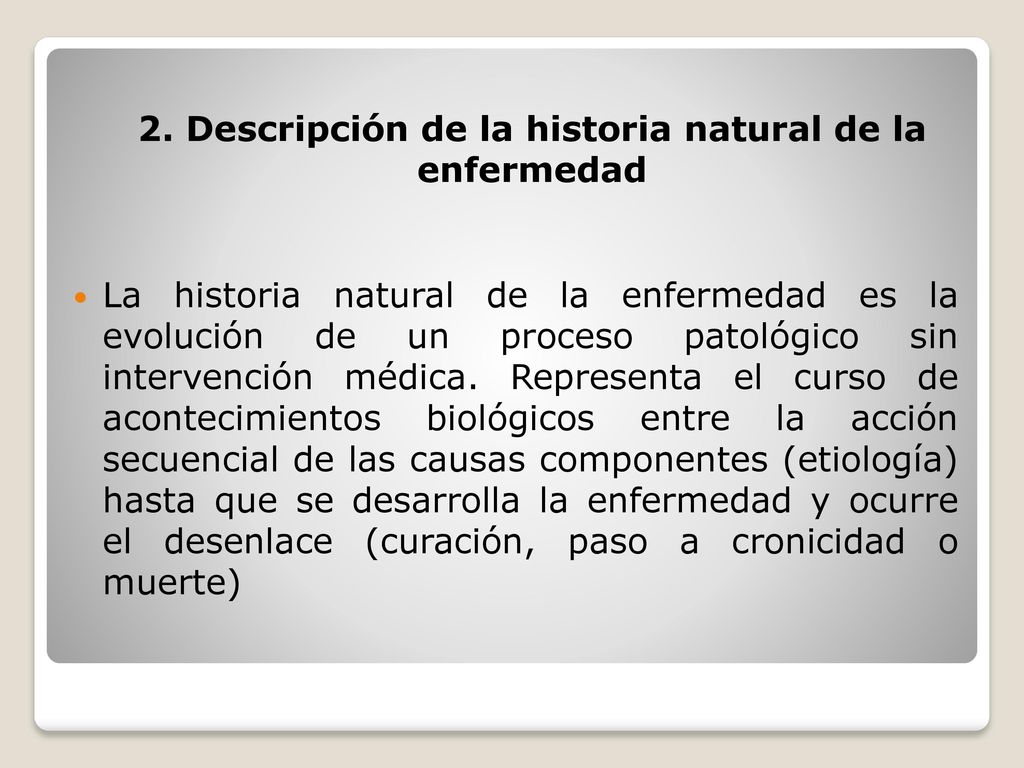 2. Descripción de la historia natural de la enfermedad

La historia natural de la enfermedad es la evolución de un proceso patológico sin intervención médica. Representa el curso de acontecimientos biológicos entre la acción secuencial de las causas componentes (etiología) hasta que se desarrolla la enfermedad y ocurre el desenlace (curación, paso a cronicidad o muerte)